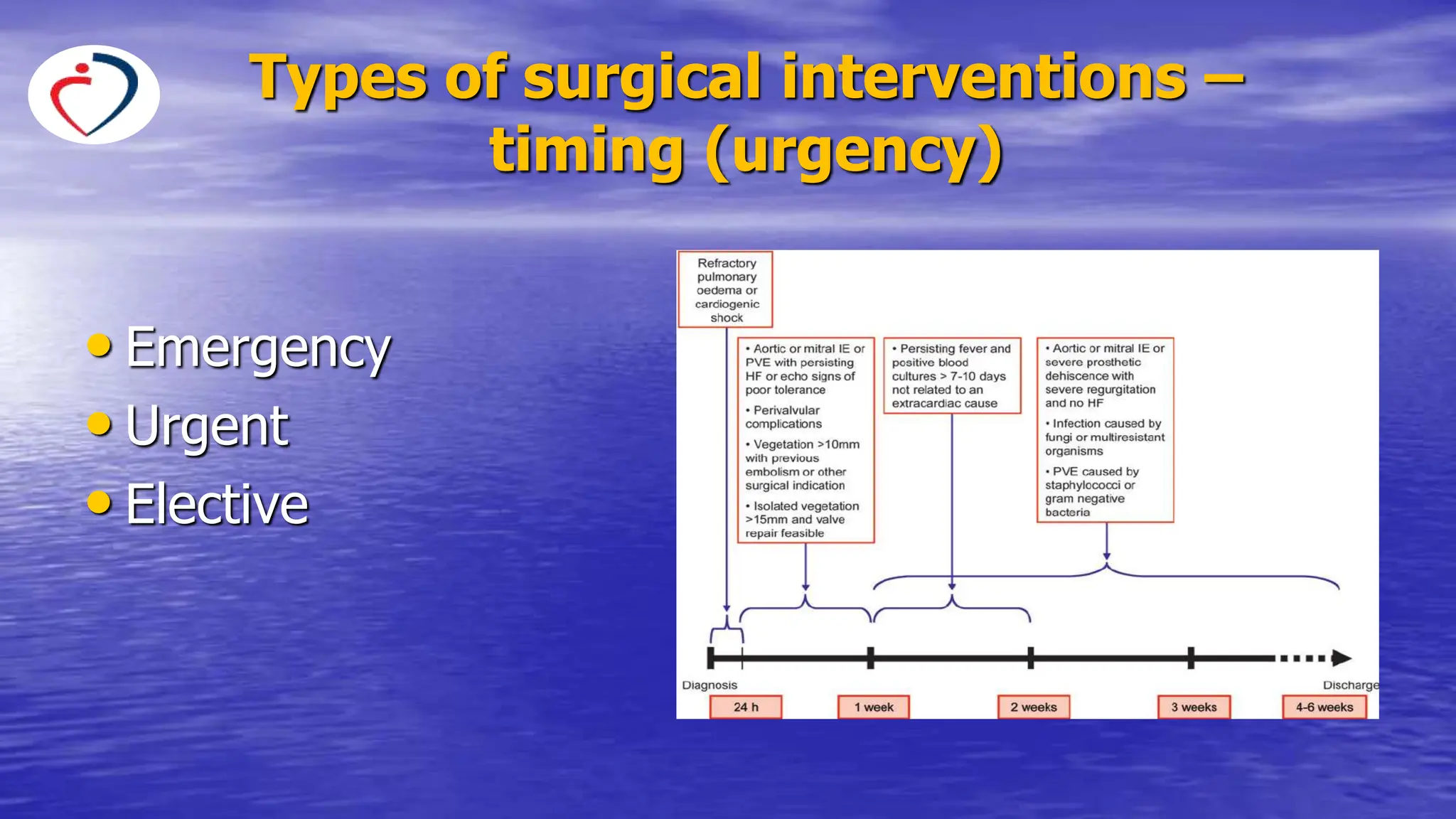 Types of surgical interventions – timing (urgency)

• Emergency
• Urgent
• Elective

Refractory pulmonary oedema or cardiogenic shock

• Aortic or mitral IE or PVE with persisting HF or echo signs of poor tolerance
• Perivalvular complications
• Vegetation >10mm with previous embolism or other surgical indication
• Isolated vegetation >15mm and valve repair feasible

• Persisting fever and positive blood cultures > 7-10 days not related to an extracardiac cause

• Aortic or mitral IE or severe prosthetic dehiscence with severe regurgitation and no HF
• Infection caused by fungi or multiresistant organisms
• PVE caused by staphylococci or gram negative bacteria

Diagnosis

Discharge

24 h

1 week

2 weeks

3 weeks

4-6 weeks